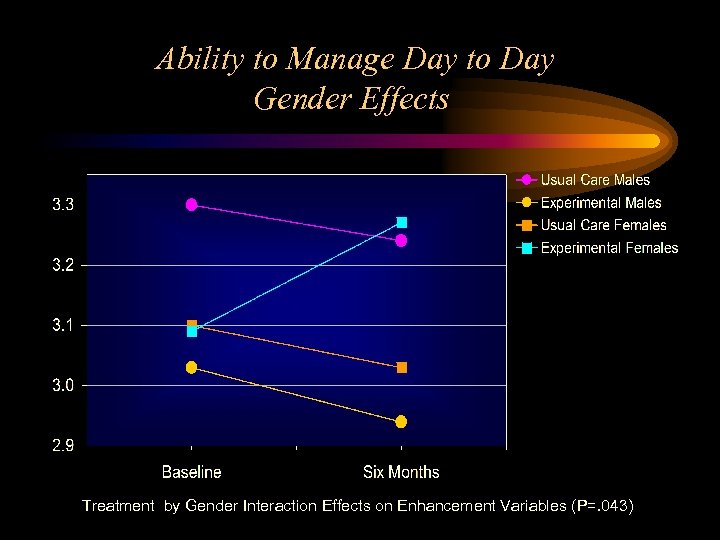 Ability to Manage Day to Day
Gender Effects

3.3
3.2
3.1
3.0
2.9

Baseline
Six Months

Usual Care Males
Experimental Males
Usual Care Females
Experimental Females

Treatment by Gender Interaction Effects on Enhancement Variables (P=.043)